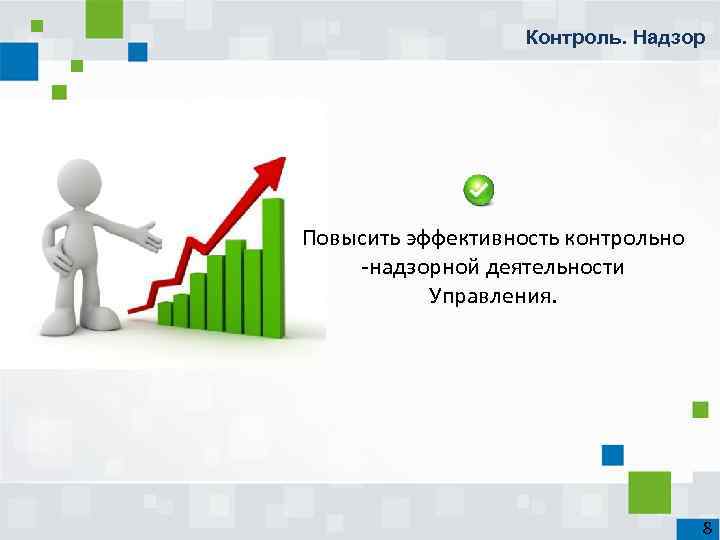 Контроль. Надзор

Повысить эффективность контрольно -надзорной деятельности Управления.

8